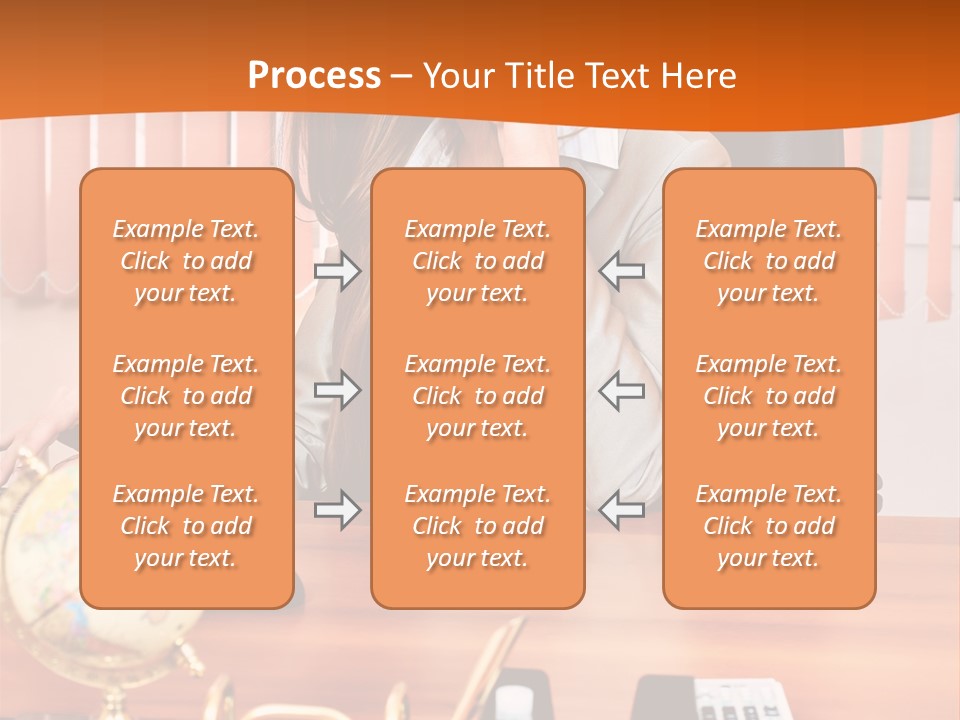 Process – Your Title Text Here

Example Text. Click to add your text.

Example Text. Click to add your text.

Example Text. Click to add your text.

Example Text. Click to add your text.

Example Text. Click to add your text.

Example Text. Click to add your text.

Example Text. Click to add your text.

Example Text. Click to add your text.

Example Text. Click to add your text.